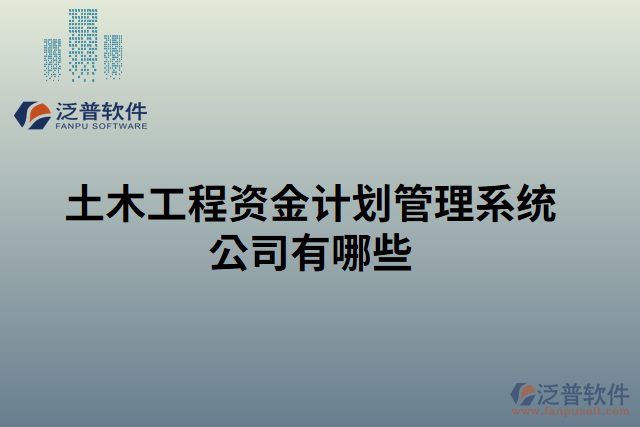 泛普软件
FANPU SOFTWARE

土木工程资金计划管理系统公司有哪些

泛普软件
www.fanpusoft.com